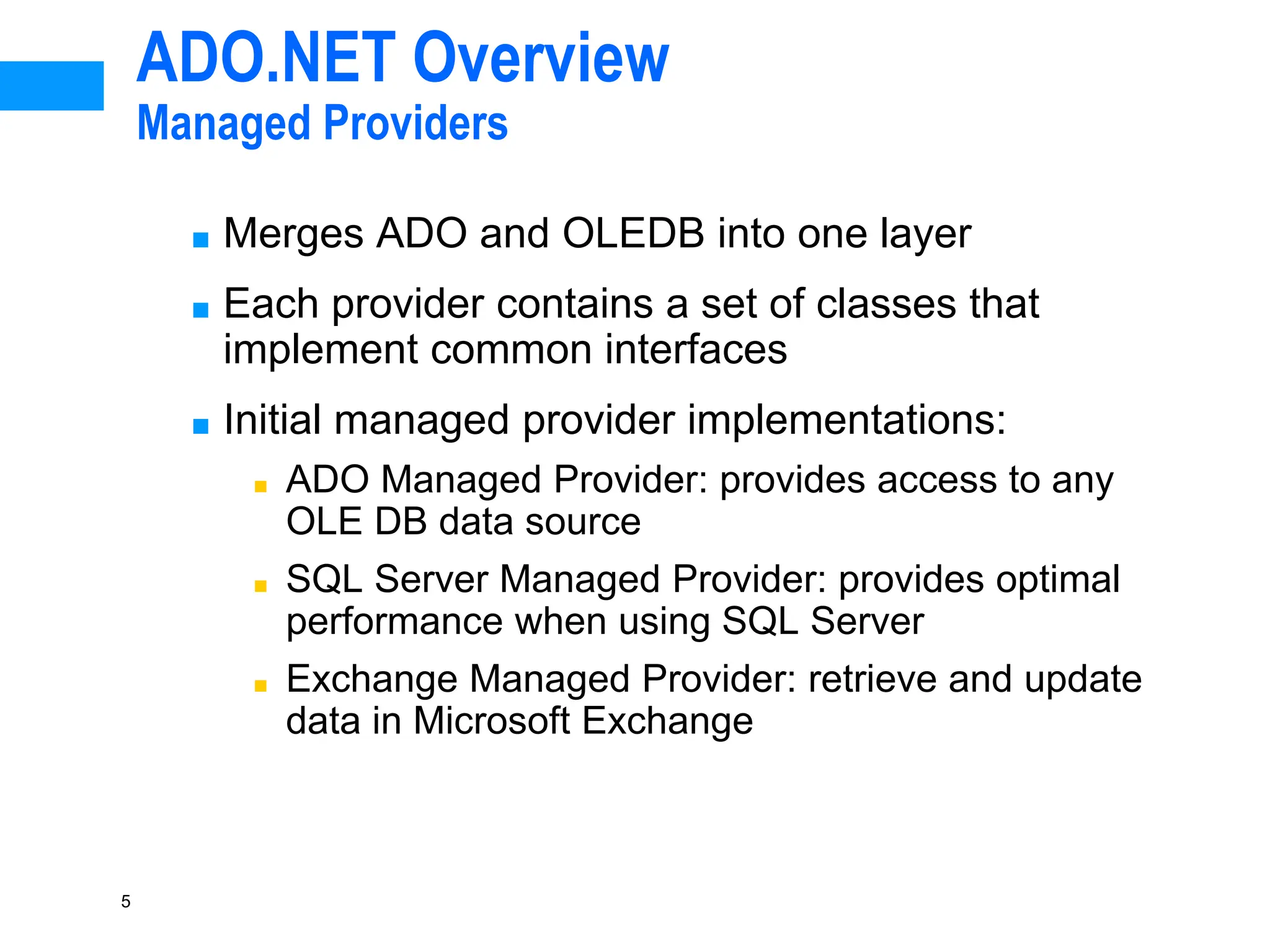 ADO.NET Overview
Managed Providers

- Merges ADO and OLEDB into one layer
- Each provider contains a set of classes that implement common interfaces
- Initial managed provider implementations:
  - ADO Managed Provider: provides access to any OLE DB data source
  - SQL Server Managed Provider: provides optimal performance when using SQL Server
  - Exchange Managed Provider: retrieve and update data in Microsoft Exchange

5